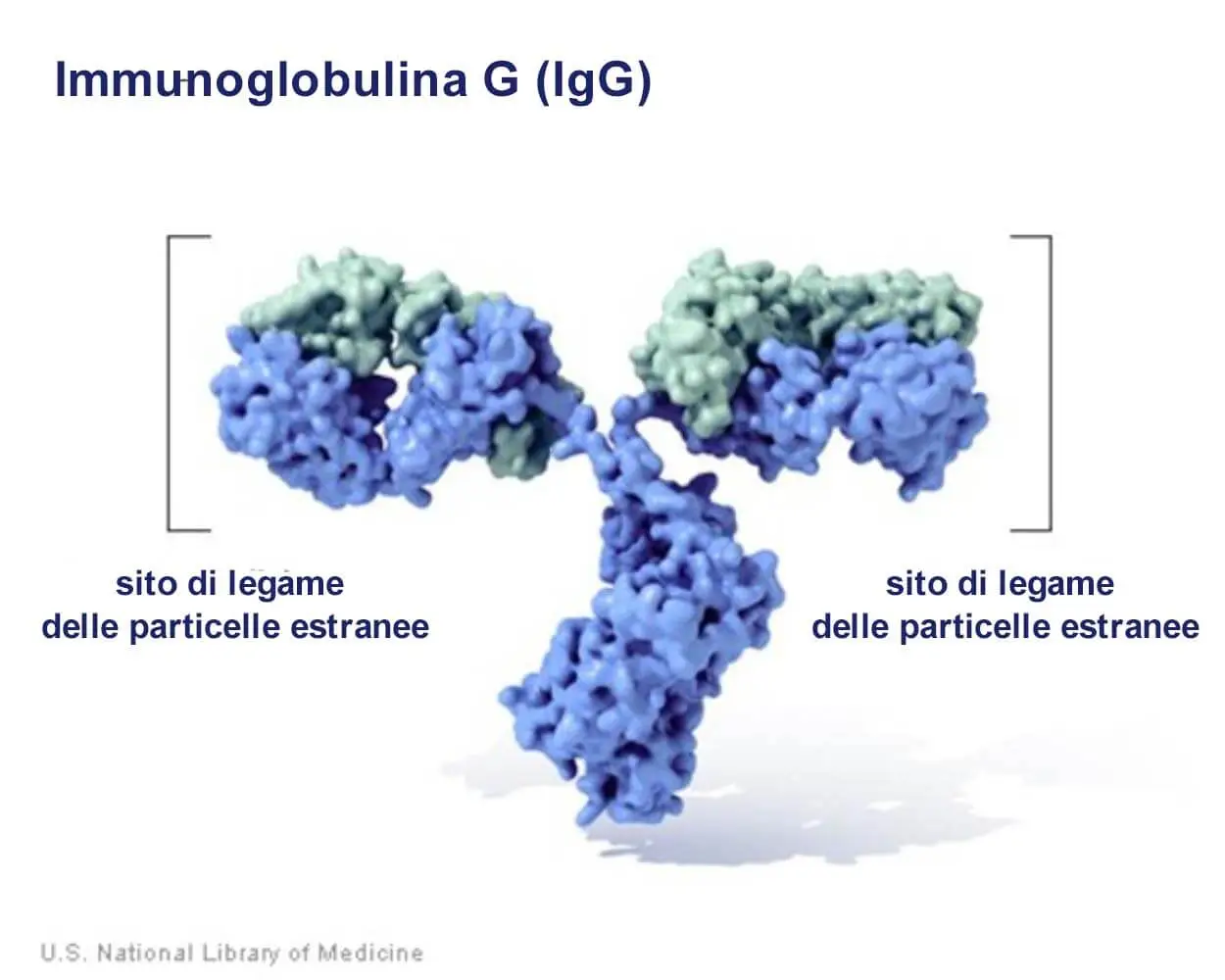 Immunoglobulina G (IgG)

sito di legame delle particelle estranee

sito di legame delle particelle estranee

U.S. National Library of Medicine